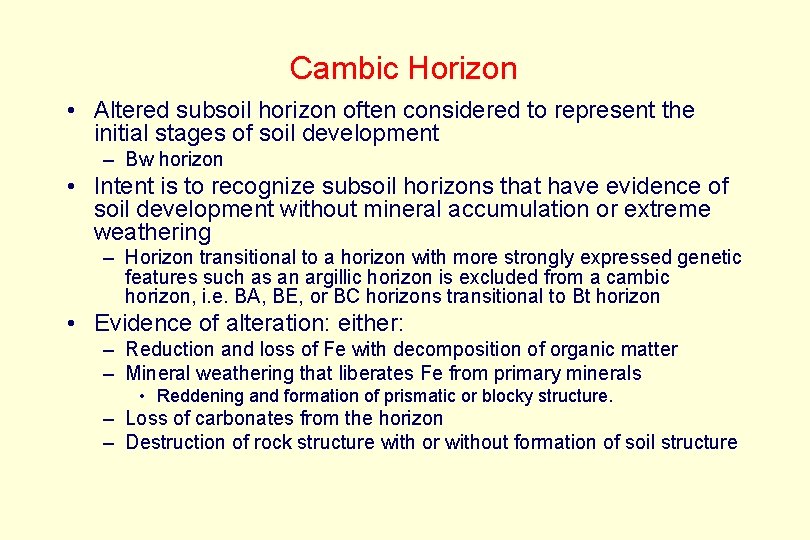 Cambic Horizon

• Altered subsoil horizon often considered to represent the initial stages of soil development
– Bw horizon

• Intent is to recognize subsoil horizons that have evidence of soil development without mineral accumulation or extreme weathering
– Horizon transitional to a horizon with more strongly expressed genetic features such as an argillic horizon is excluded from a cambic horizon, i.e. BA, BE, or BC horizons transitional to Bt horizon

• Evidence of alteration: either:
– Reduction and loss of Fe with decomposition of organic matter
– Mineral weathering that liberates Fe from primary minerals
• Reddening and formation of prismatic or blocky structure.
– Loss of carbonates from the horizon
– Destruction of rock structure with or without formation of soil structure